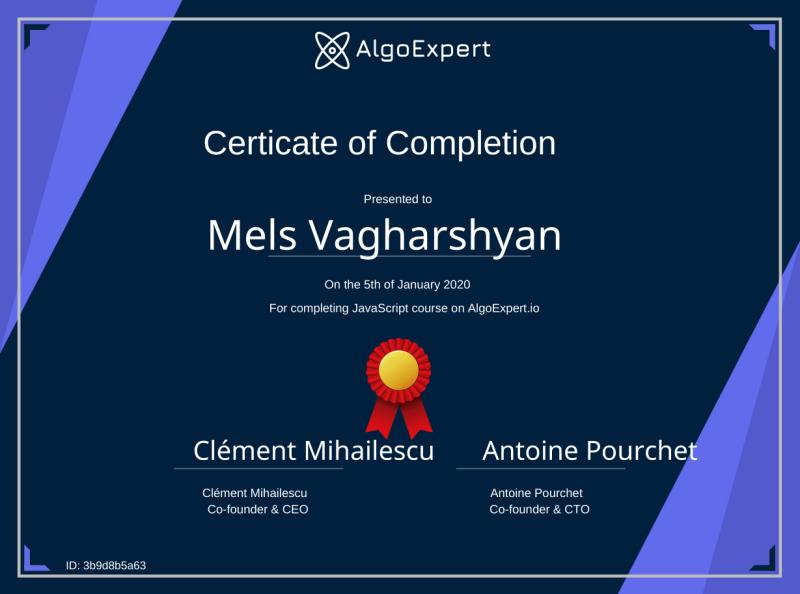 AlgoExpert

Certicate of Completion

Presented to

Mels Vagharshyan

On the 5th of January 2020

For completing JavaScript course on AlgoExpert.io

Clément Mihailescu

Clément Mihailescu
Co-founder & CEO

Antoine Pourchet

Antoine Pourchet
Co-founder & CTO

ID: 3b9d8b5a63